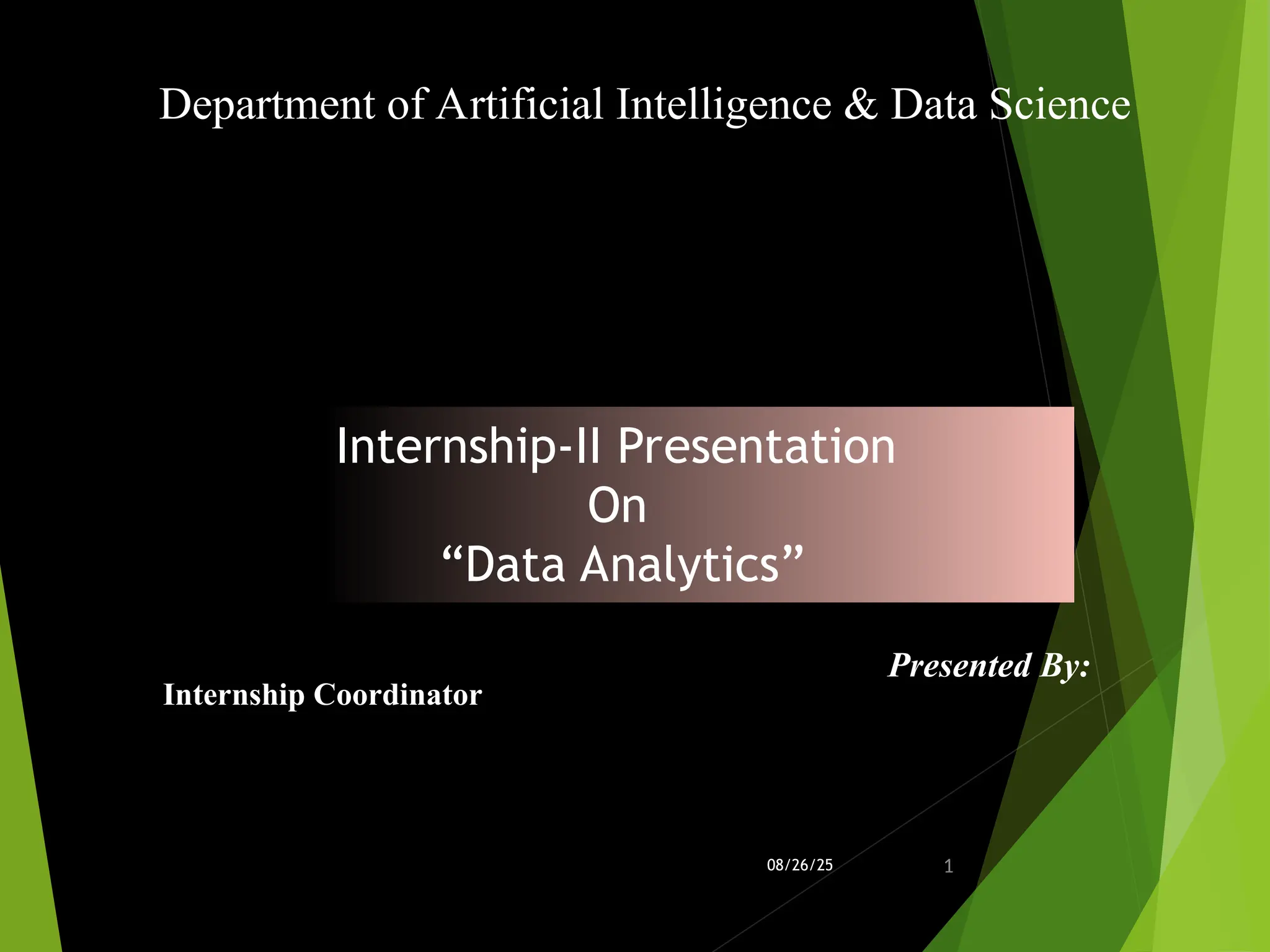 Department of Artificial Intelligence & Data Science

Internship-II Presentation
On
“Data Analytics”

Presented By:

Internship Coordinator

08/26/25

1